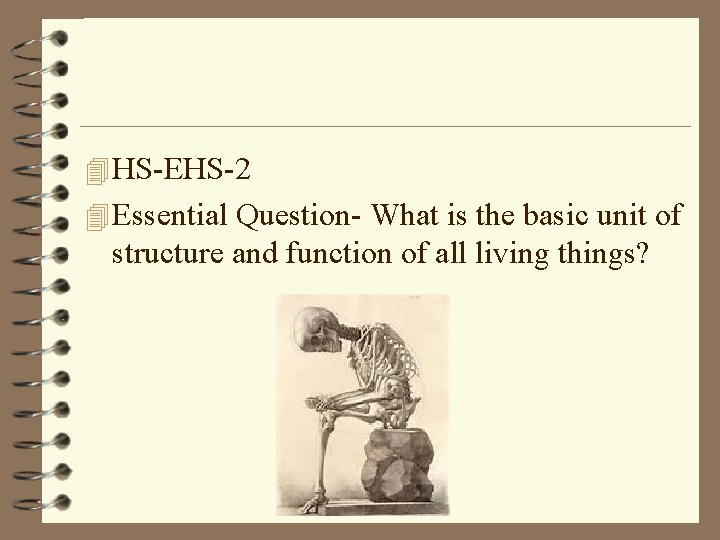 HS-EHS-2

Essential Question- What is the basic unit of structure and function of all living things?